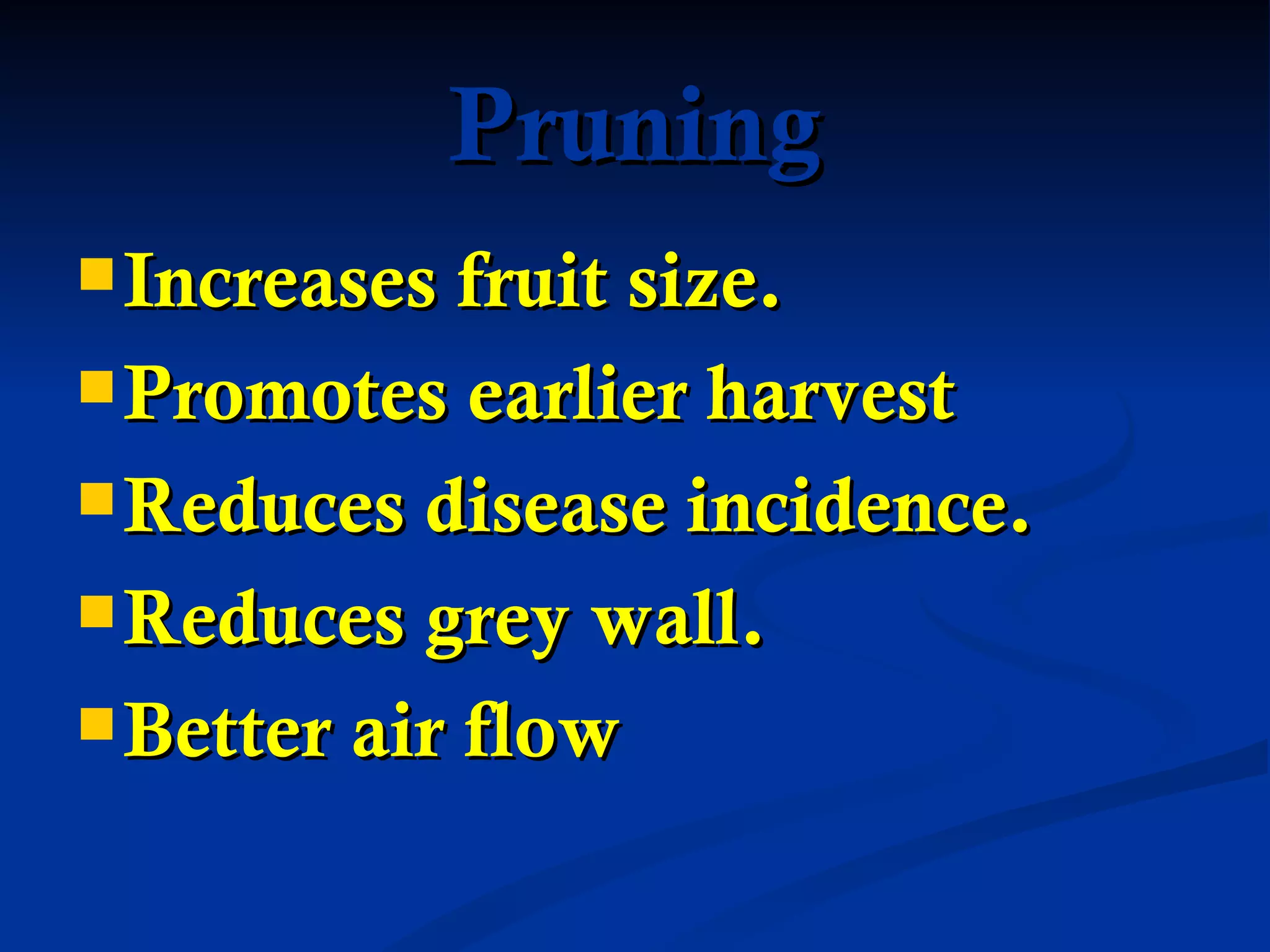 Pruning

- Increases fruit size.
- Promotes earlier harvest
- Reduces disease incidence.
- Reduces grey wall.
- Better air flow